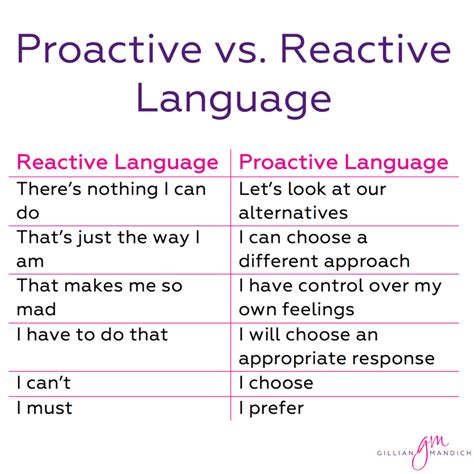 Proactive vs. Reactive Language

| Reactive Language | Proactive Language |
|---|---|
| There's nothing I can do | Let's look at our alternatives |
| That's just the way I am | I can choose a different approach |
| That makes me so mad | I have control over my own feelings |
| I have to do that | I will choose an appropriate response |
| I can't | I choose |
| I must | I prefer |

GILLIAN gm MANDICH